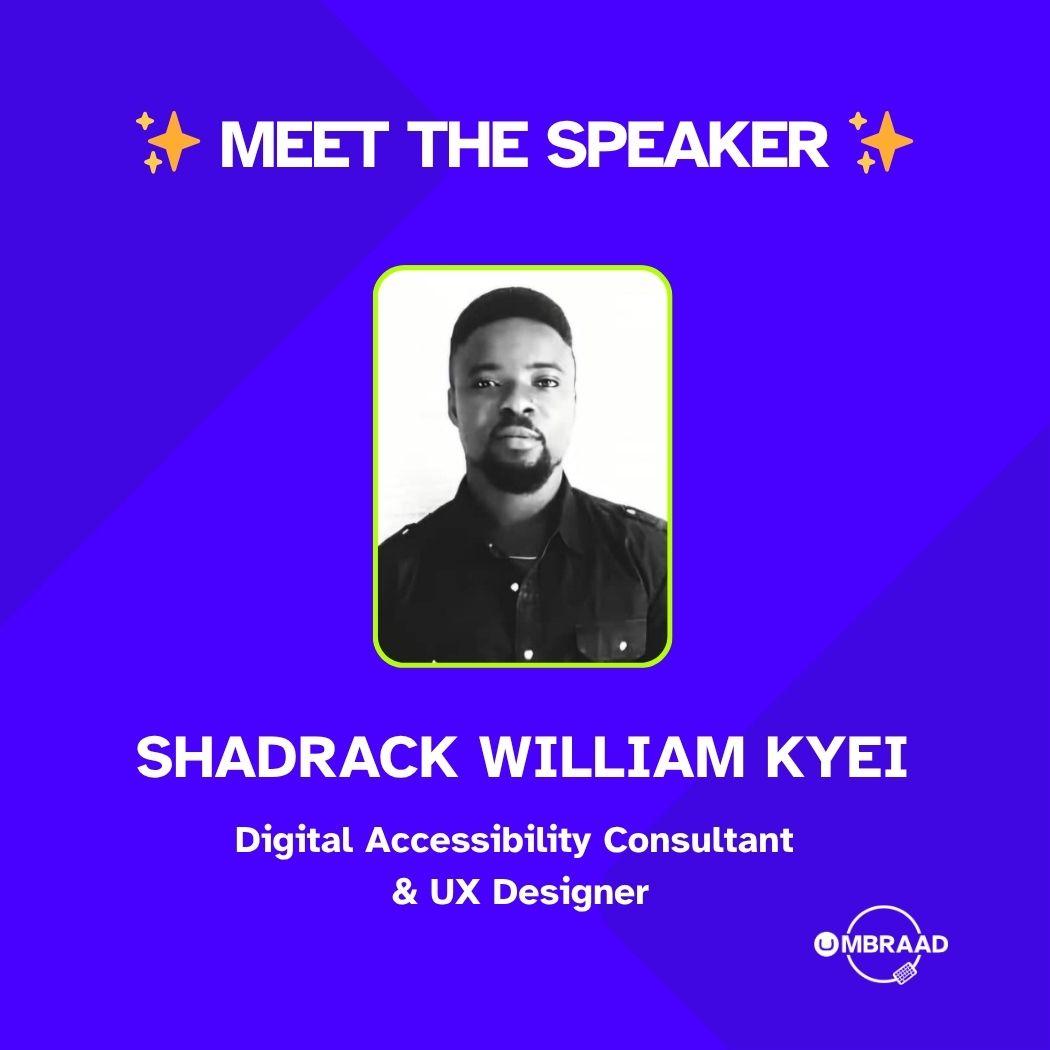 ✨ MEET THE SPEAKER ✨

SHADRACK WILLIAM KYEI

Digital Accessibility Consultant & UX Designer

UMBRAAD